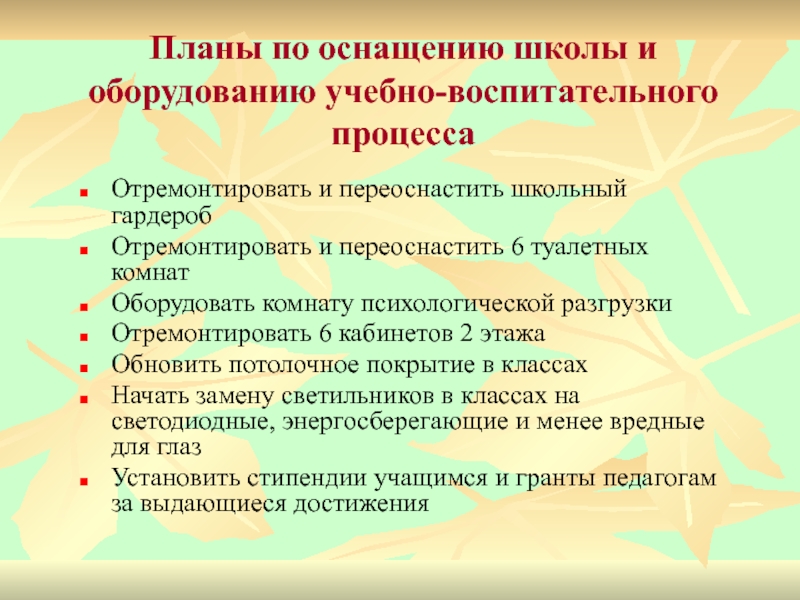 Планы по оснащению школы и оборудованию учебно-воспитательного процесса

- Отремонтировать и переоснастить школьный гардероб
- Отремонтировать и переоснастить 6 туалетных комнат
- Оборудовать комнату психологической разгрузки
- Отремонтировать 6 кабинетов 2 этажа
- Обновить потолочное покрытие в классах
- Начать замену светильников в классах на светодиодные, энергосберегающие и менее вредные для глаз
- Установить стипендии учащимся и гранты педагогам за выдающиеся достижения